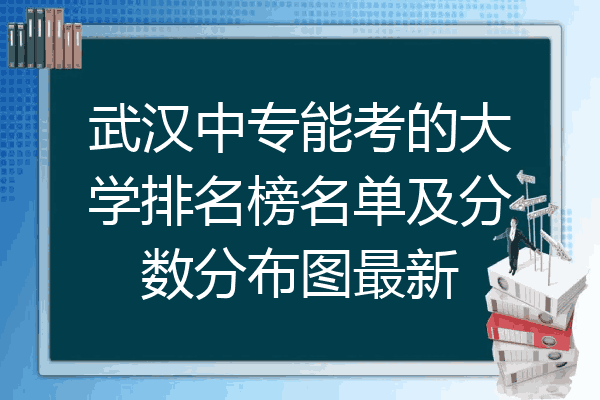 武汉中专能考的大学排名榜名单及分数分布图最新